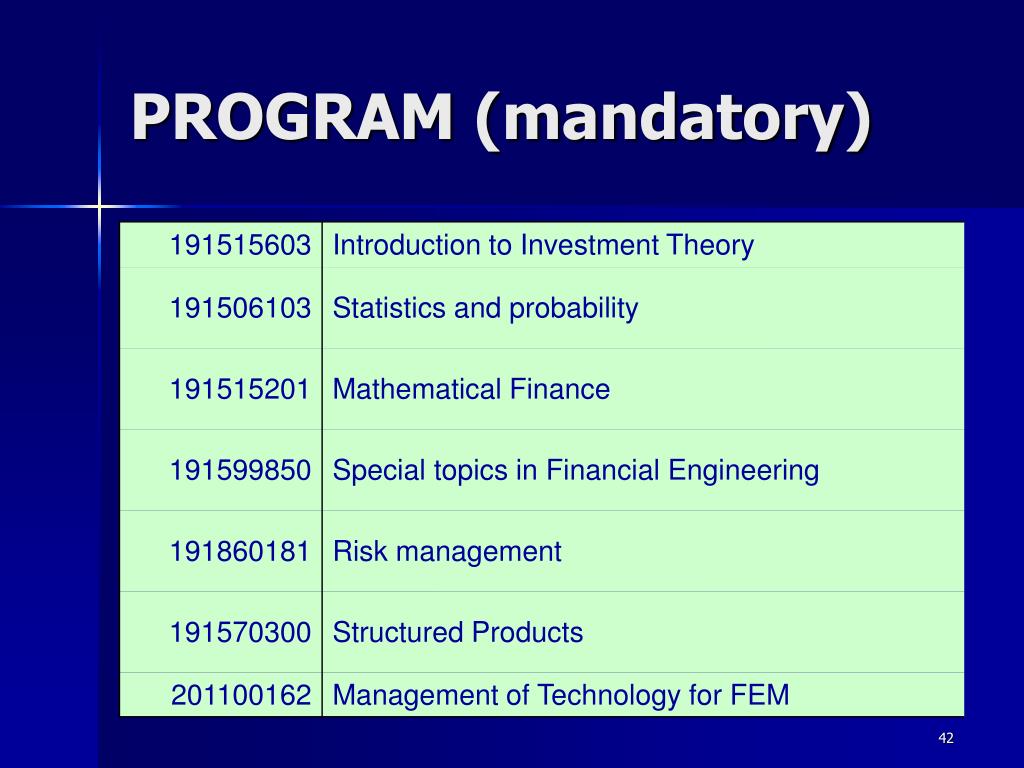 PROGRAM (mandatory)

| | |
|---|---|
| 191515603 | Introduction to Investment Theory |
| 191506103 | Statistics and probability |
| 191515201 | Mathematical Finance |
| 191599850 | Special topics in Financial Engineering |
| 191860181 | Risk management |
| 191570300 | Structured Products |
| 201100162 | Management of Technology for FEM |

42